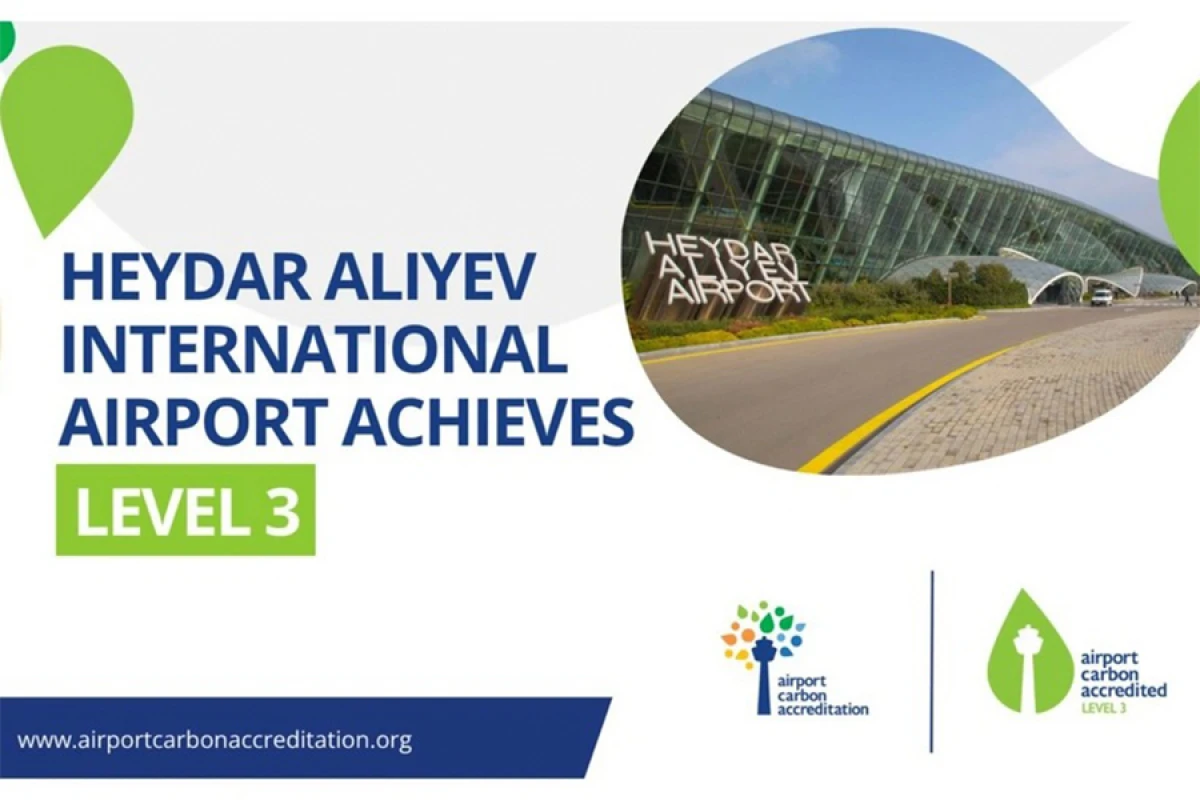 HEYDAR ALIYEV INTERNATIONAL AIRPORT ACHIEVES

LEVEL 3

HEYDAR ALIYEV AIRPORT

airport carbon accreditation

airport carbon accredited LEVEL 3

www.airportcarbonaccreditation.org